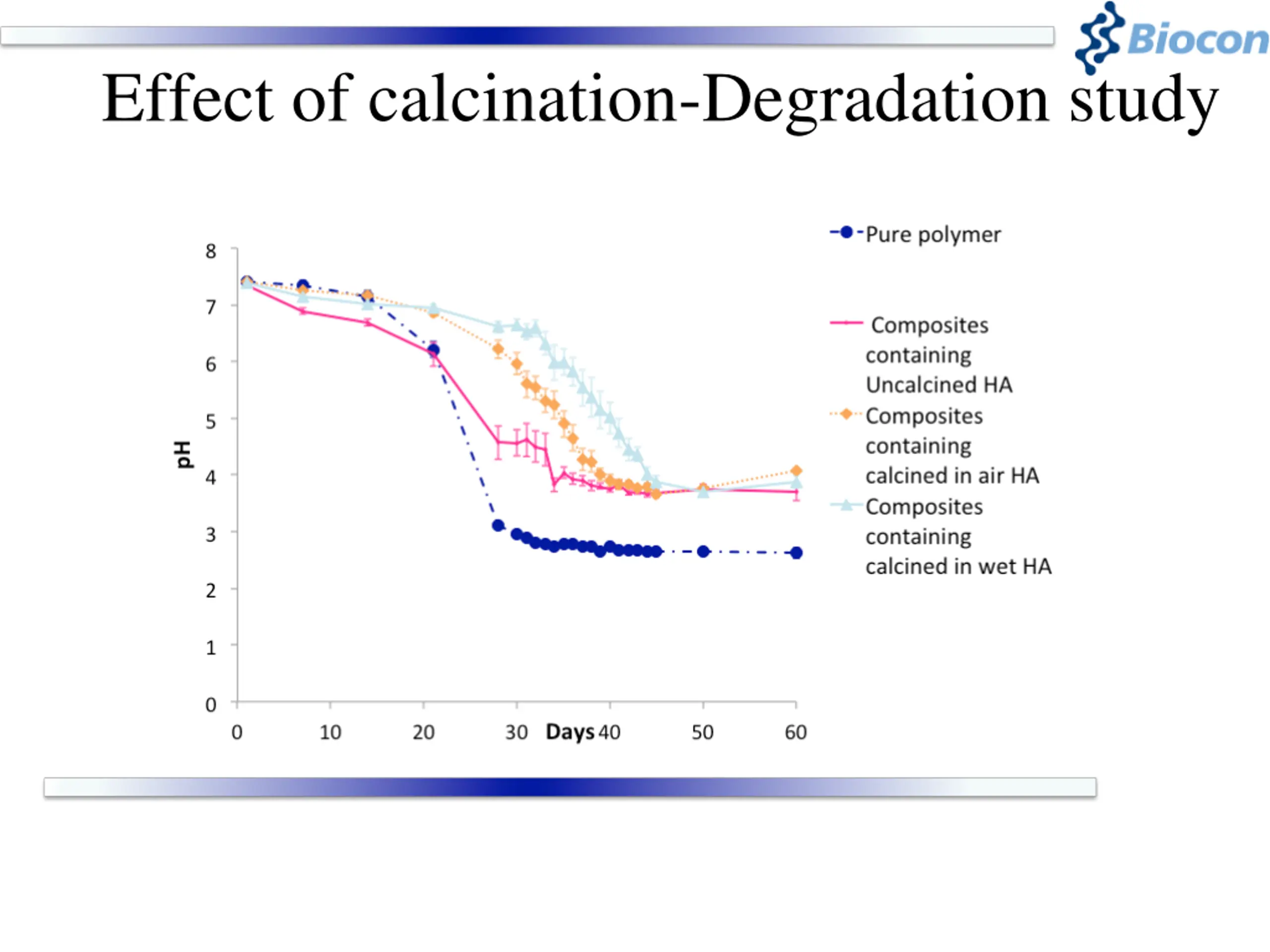 Biocon

Effect of calcination-Degradation study

pH

8
7
6
5
4
3
2
1
0

0 10 20 30 Days 40 50 60

Pure polymer

Composites containing Uncalcined HA

Composites containing calcined in air HA

Composites containing calcined in wet HA